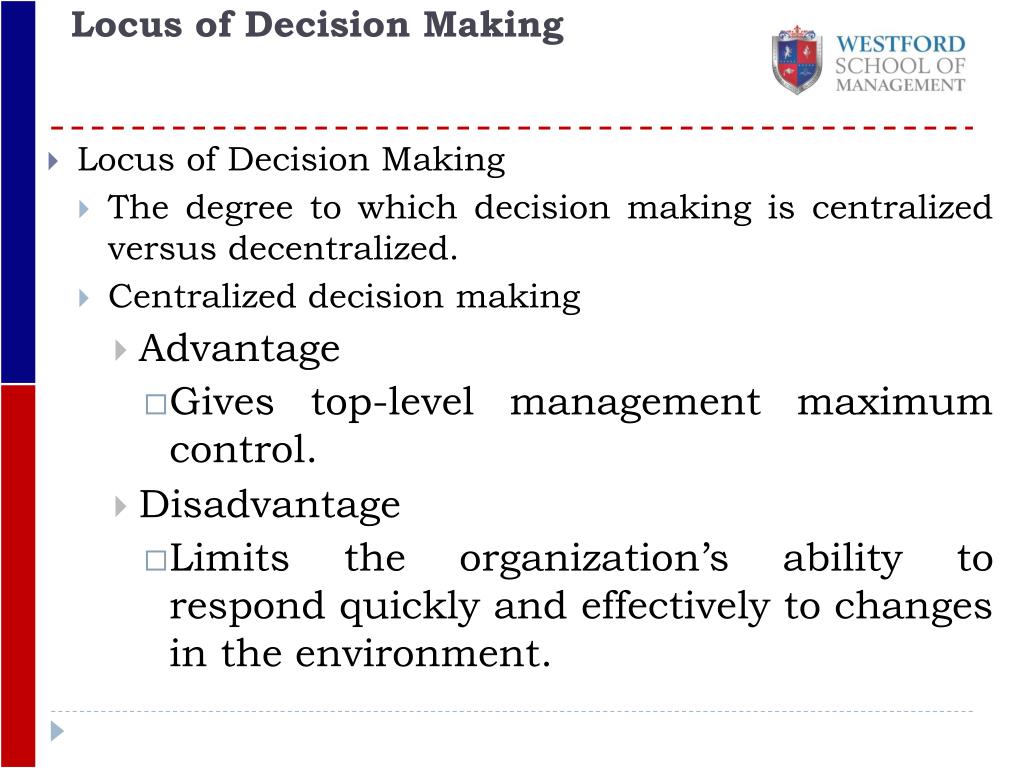 Locus of Decision Making

WESTFORD SCHOOL OF MANAGEMENT

Locus of Decision Making

The degree to which decision making is centralized versus decentralized.

Centralized decision making

Advantage

Gives top-level management maximum control.

Disadvantage

Limits the organization’s ability to respond quickly and effectively to changes in the environment.